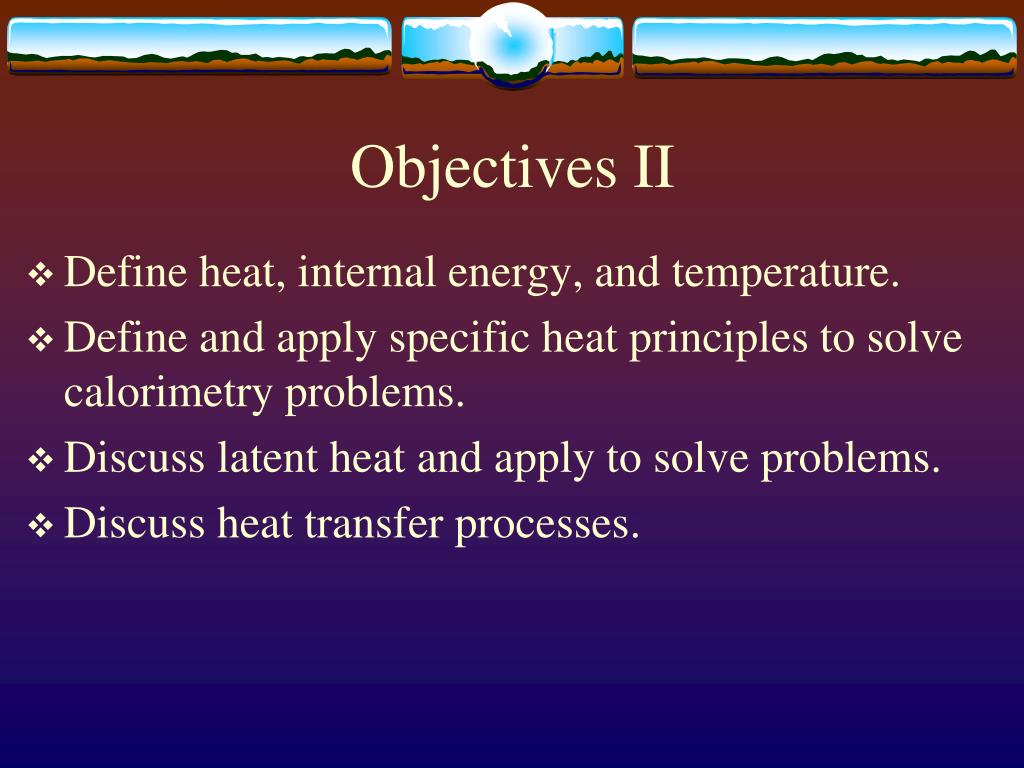 Objectives II

❖ Define heat, internal energy, and temperature.

❖ Define and apply specific heat principles to solve calorimetry problems.

❖ Discuss latent heat and apply to solve problems.

❖ Discuss heat transfer processes.